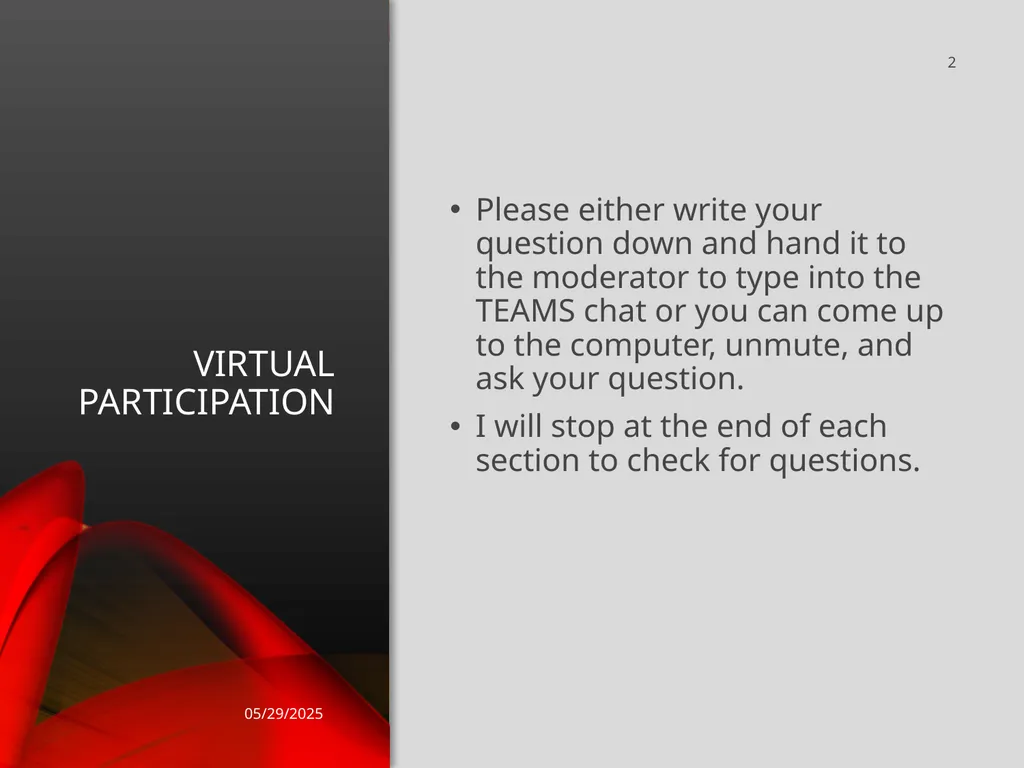 2

VIRTUAL PARTICIPATION

• Please either write your question down and hand it to the moderator to type into the TEAMS chat or you can come up to the computer, unmute, and ask your question.
• I will stop at the end of each section to check for questions.

05/29/2025